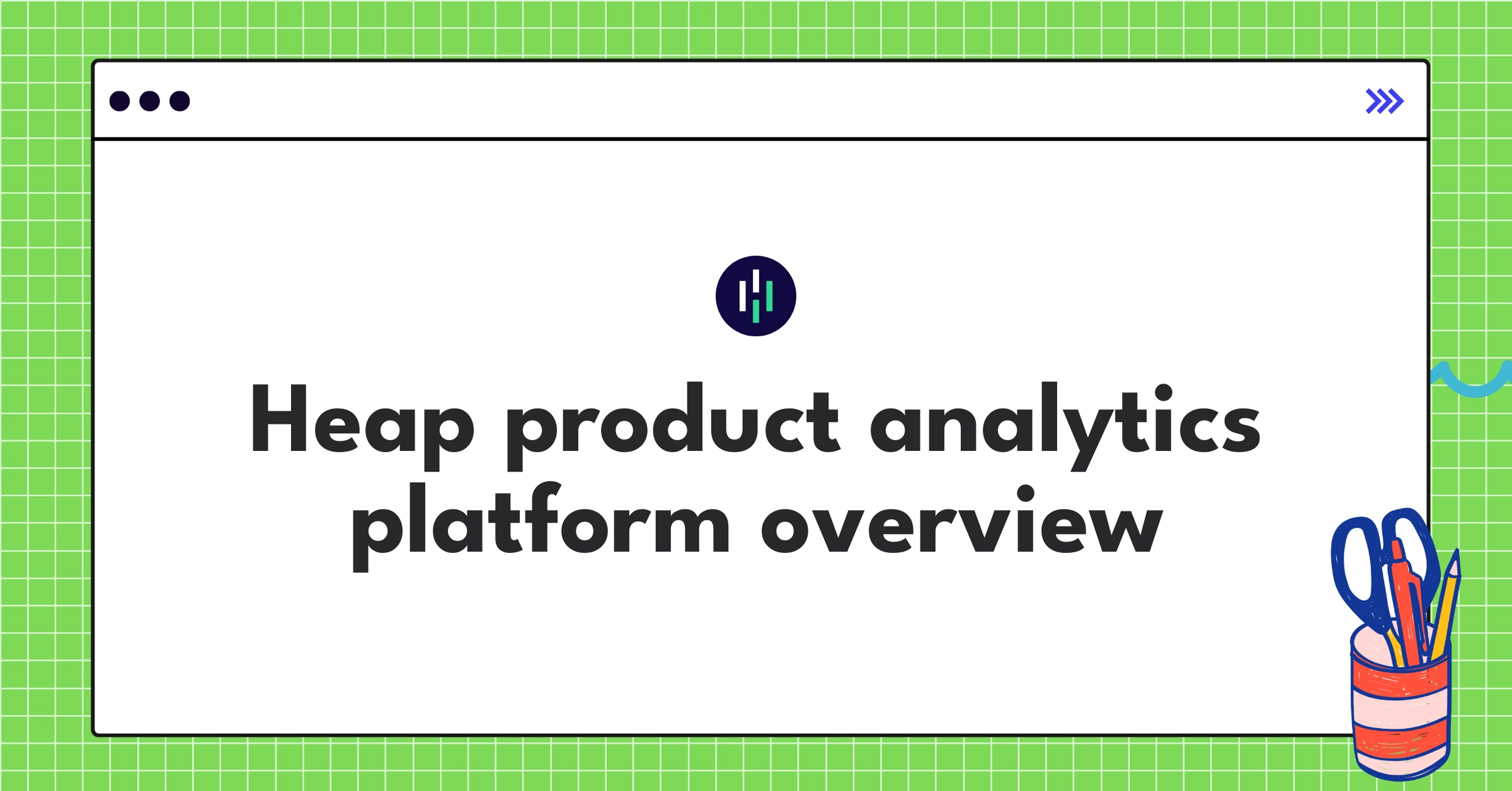 Heap product analytics platform overview